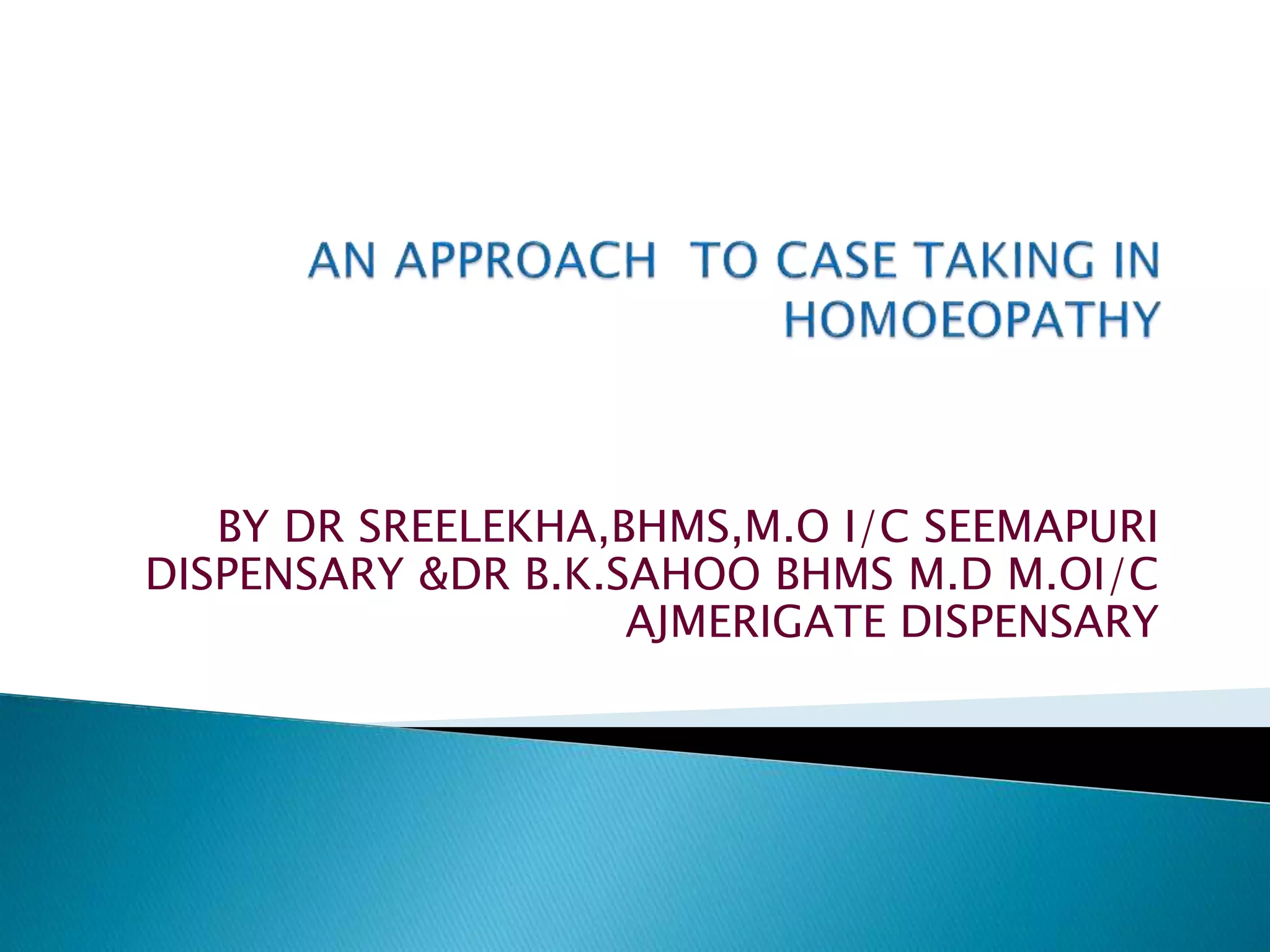 AN APPROACH  TO CASE TAKING IN HOMOEOPATHY

BY DR SREELEKHA,BHMS,M.O I/C SEEMAPURI DISPENSARY &DR B.K.SAHOO BHMS M.D M.OI/C AJMERIGATE DISPENSARY